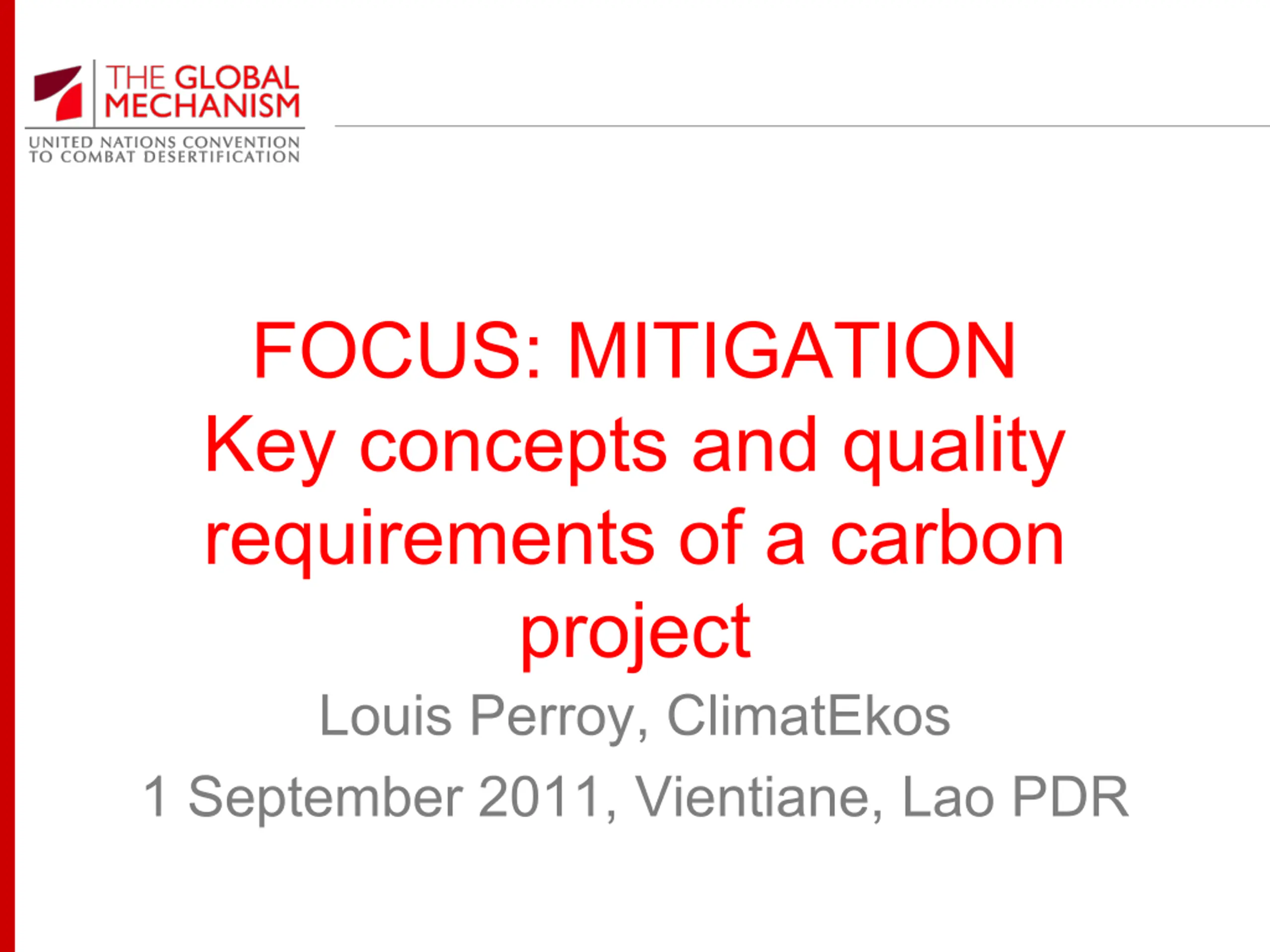 THE GLOBAL MECHANISM
UNITED NATIONS CONVENTION TO COMBAT DESERTIFICATION

FOCUS: MITIGATION
Key concepts and quality requirements of a carbon project

Louis Perroy, ClimatEkos

1 September 2011, Vientiane, Lao PDR